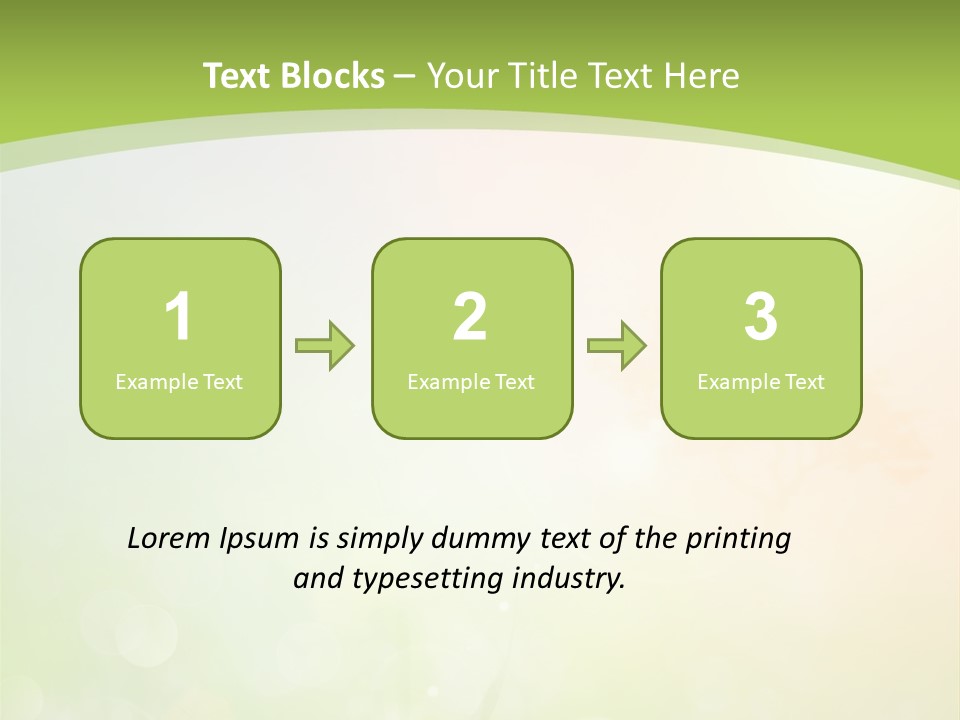 Text Blocks – Your Title Text Here

1
Example Text

2
Example Text

3
Example Text

Lorem Ipsum is simply dummy text of the printing and typesetting industry.